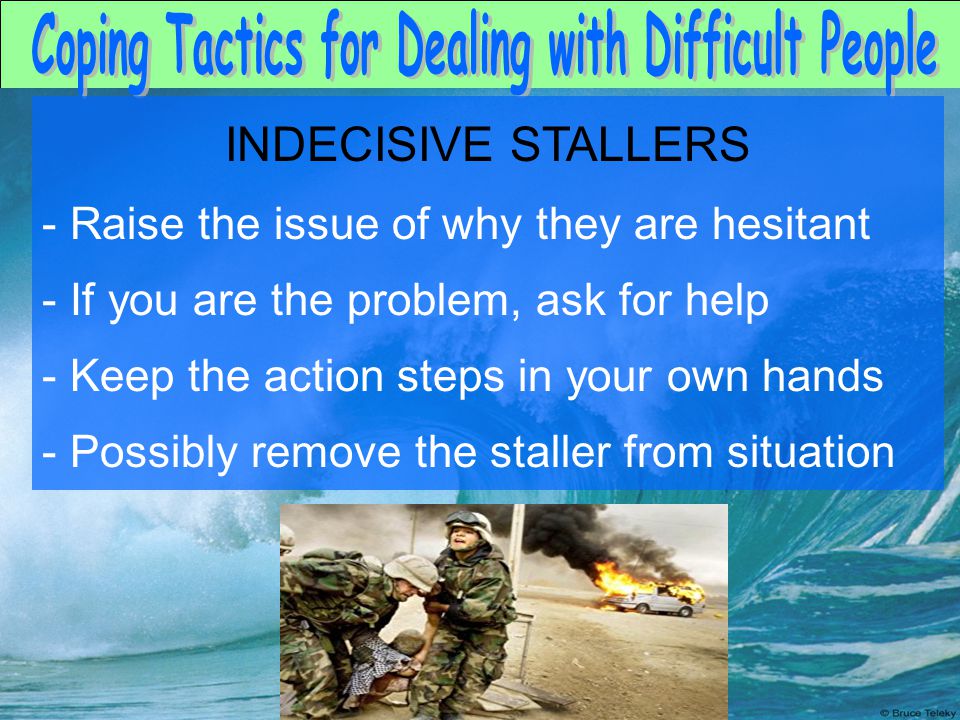 Coping Tactics for Dealing with Difficult People

INDECISIVE STALLERS

- Raise the issue of why they are hesitant

- If you are the problem, ask for help

- Keep the action steps in your own hands

- Possibly remove the staller from situation

© Bruce Teleky